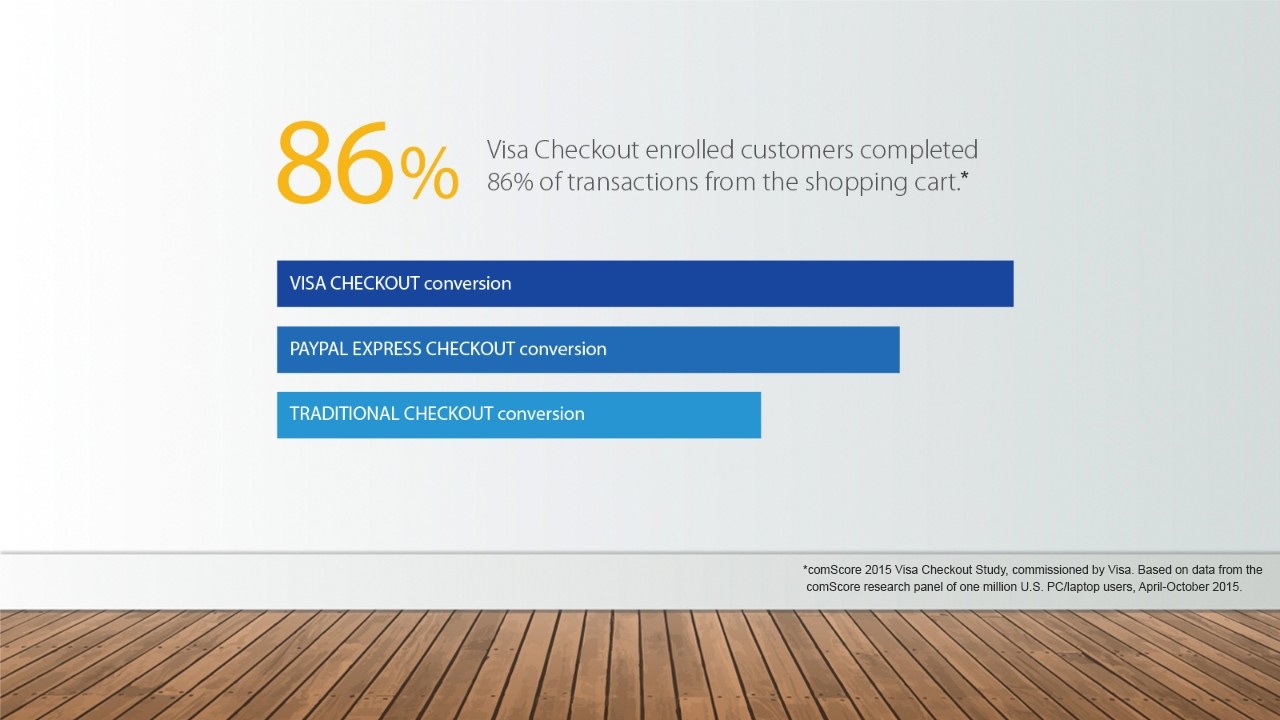 86%

Visa Checkout enrolled customers completed 86% of transactions from the shopping cart.*

VISA CHECKOUT conversion

PAYPAL EXPRESS CHECKOUT conversion

TRADITIONAL CHECKOUT conversion

*comScore 2015 Visa Checkout Study, commissioned by Visa. Based on data from the comScore research panel of one million U.S. PC/laptop users, April-October 2015.